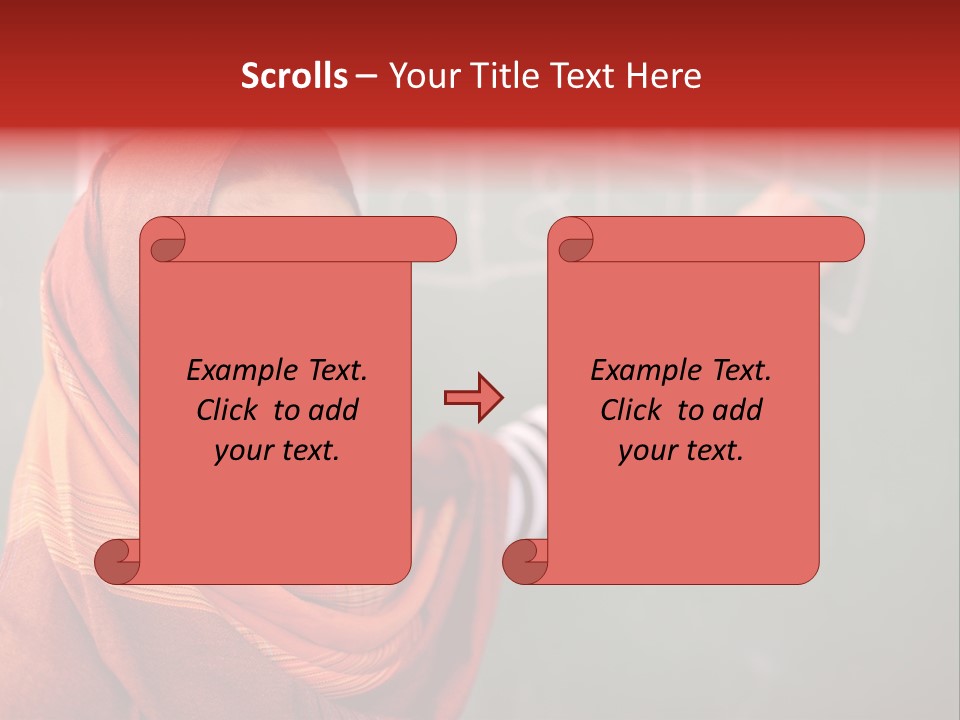 Scrolls – Your Title Text Here

Example Text. Click to add your text.

Example Text. Click to add your text.